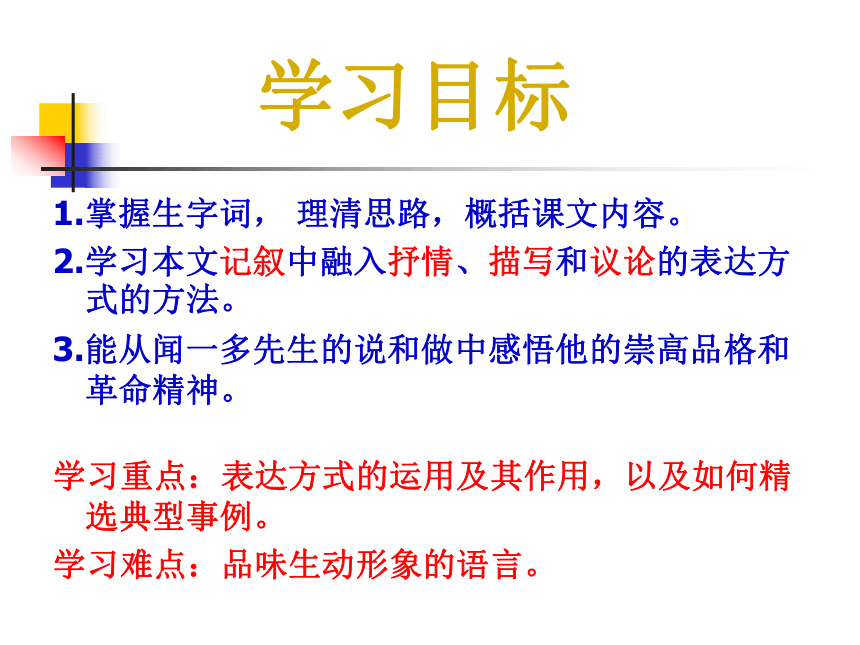 学习目标

1.掌握生字词， 理清思路，概括课文内容。

2.学习本文记叙中融入抒情、描写和议论的表达方式的方法。

3.能从闻一多先生的说和做中感悟他的崇高品格和革命精神。

学习重点：表达方式的运用及其作用，以及如何精选典型事例。

学习难点：品味生动形象的语言。